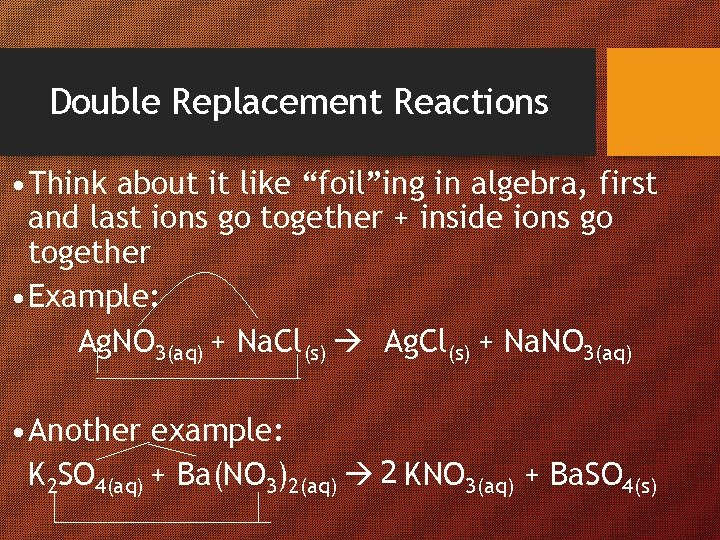 Double Replacement Reactions

• Think about it like “foil”ing in algebra, first and last ions go together + inside ions go together

• Example:

$AgNO_{3(aq)} + NaCl_{(s)} \rightarrow AgCl_{(s)} + NaNO_{3(aq)}$

• Another example:

$K_2SO_{4(aq)} + Ba(NO_3)_{2(aq)} \rightarrow 2\,KNO_{3(aq)} + BaSO_{4(s)}$